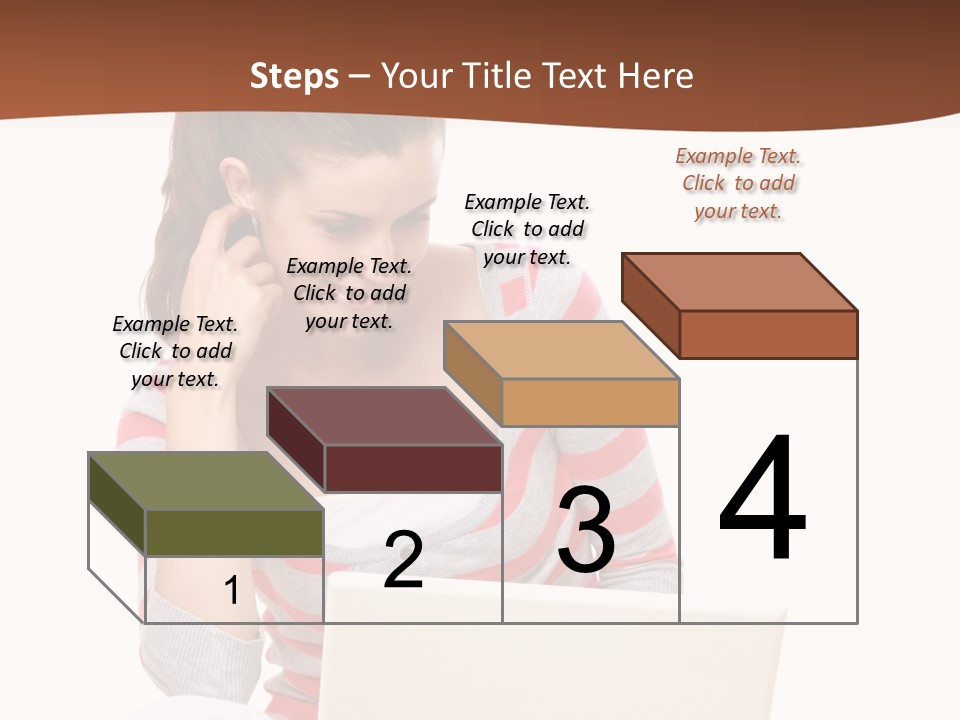 Steps – Your Title Text Here

Example Text. Click to add your text.

Example Text. Click to add your text.

Example Text. Click to add your text.

Example Text. Click to add your text.

1

2

3

4